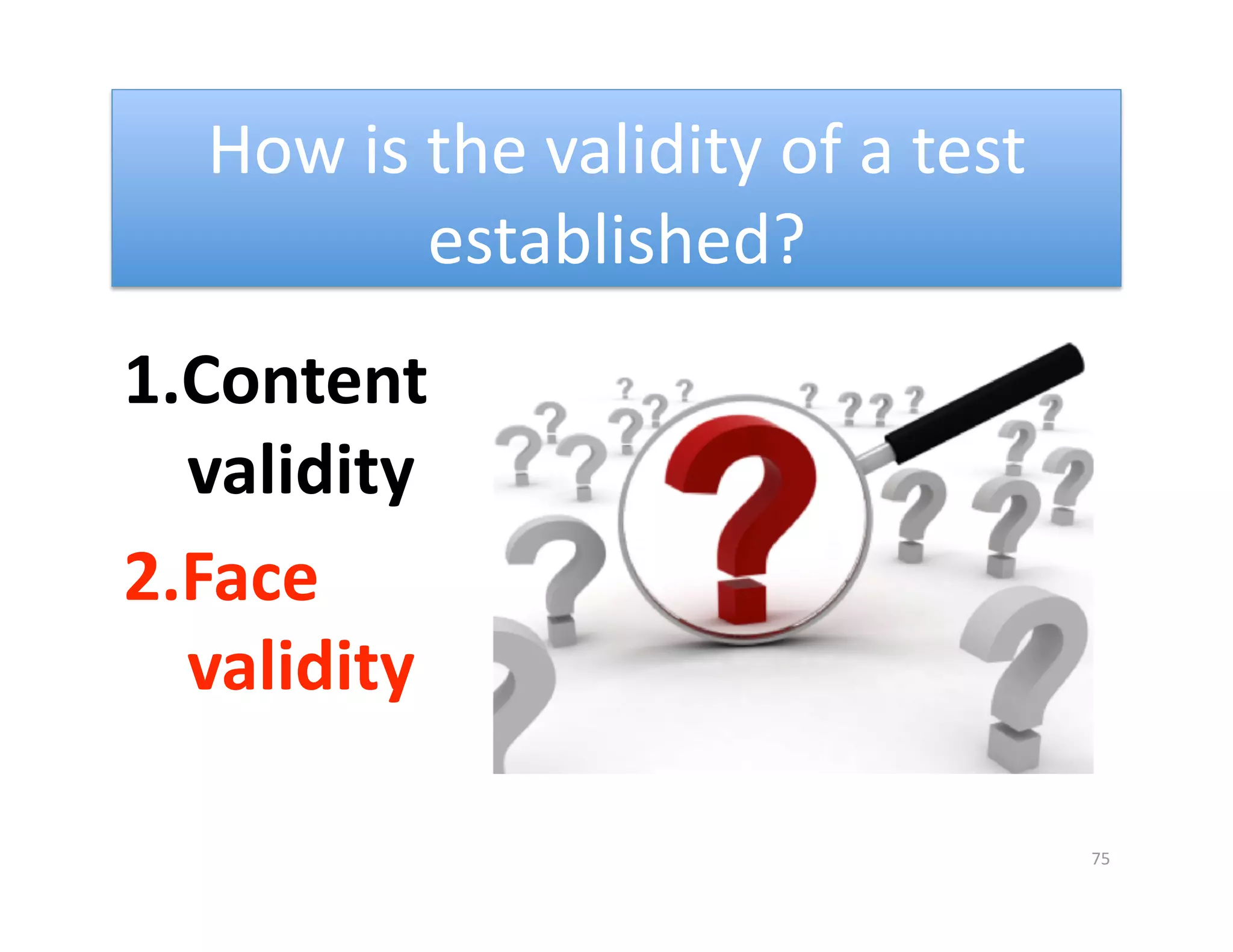 How is the validity of a test established?

1.Content validity

2.Face validity

75